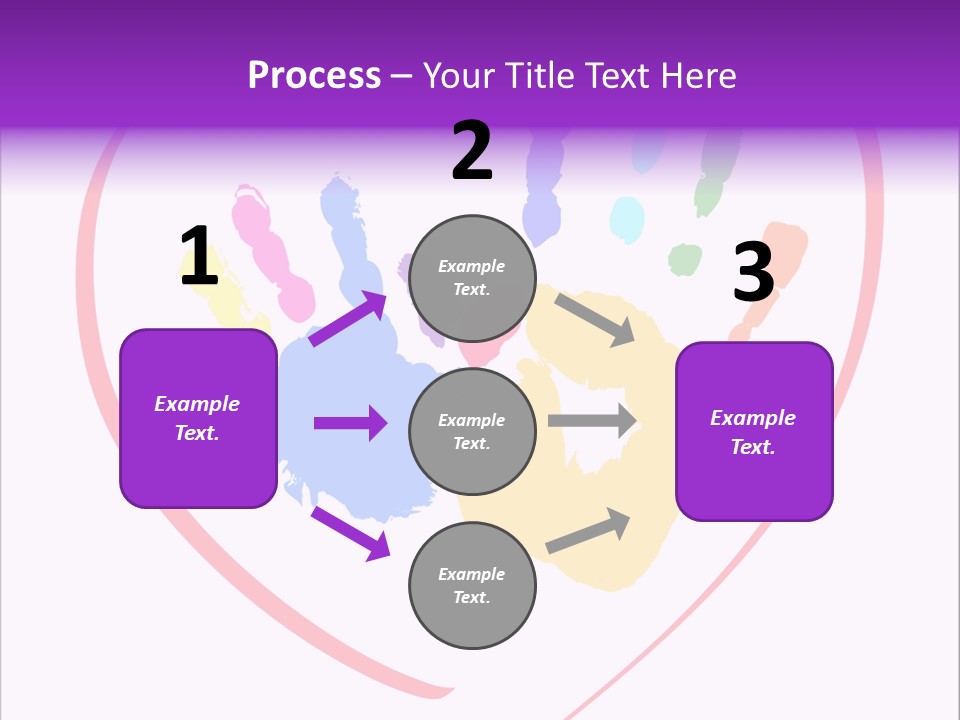 Process – Your Title Text Here

1

Example Text.

2

Example Text.

Example Text.

Example Text.

3

Example Text.